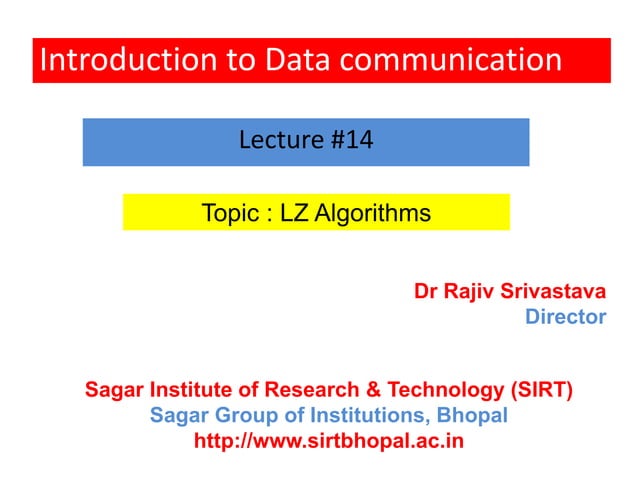 Introduction to Data communication

Lecture #14

Topic : LZ Algorithms

Dr Rajiv Srivastava
Director

Sagar Institute of Research & Technology (SIRT)
Sagar Group of Institutions, Bhopal
http://www.sirtbhopal.ac.in